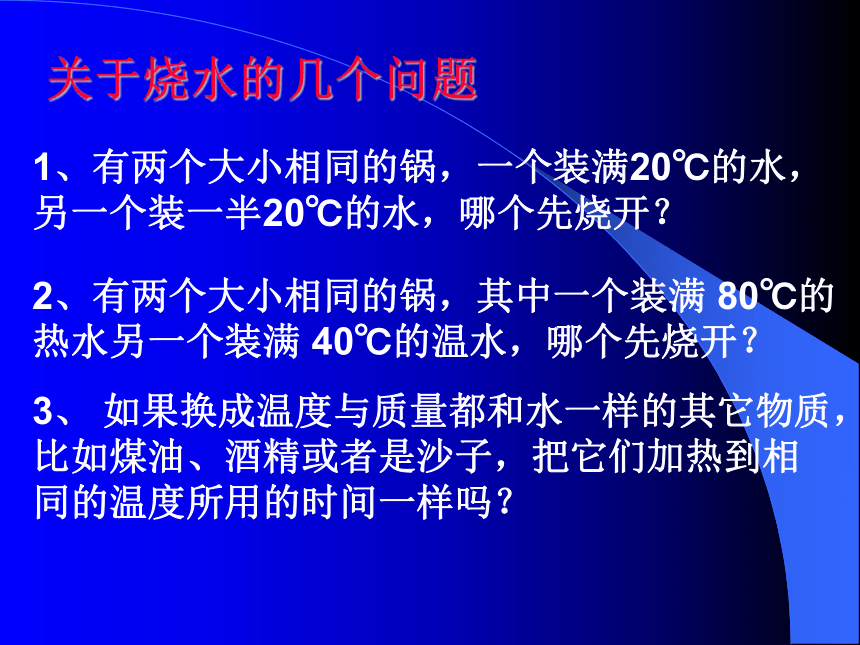 关于烧水的几个问题

1、有两个大小相同的锅，一个装满20℃的水，另一个装一半20℃的水，哪个先烧开？

2、有两个大小相同的锅，其中一个装满 80℃的热水另一个装满 40℃的温水，哪个先烧开？

3、 如果换成温度与质量都和水一样的其它物质，比如煤油、酒精或者是沙子，把它们加热到相同的温度所用的时间一样吗？